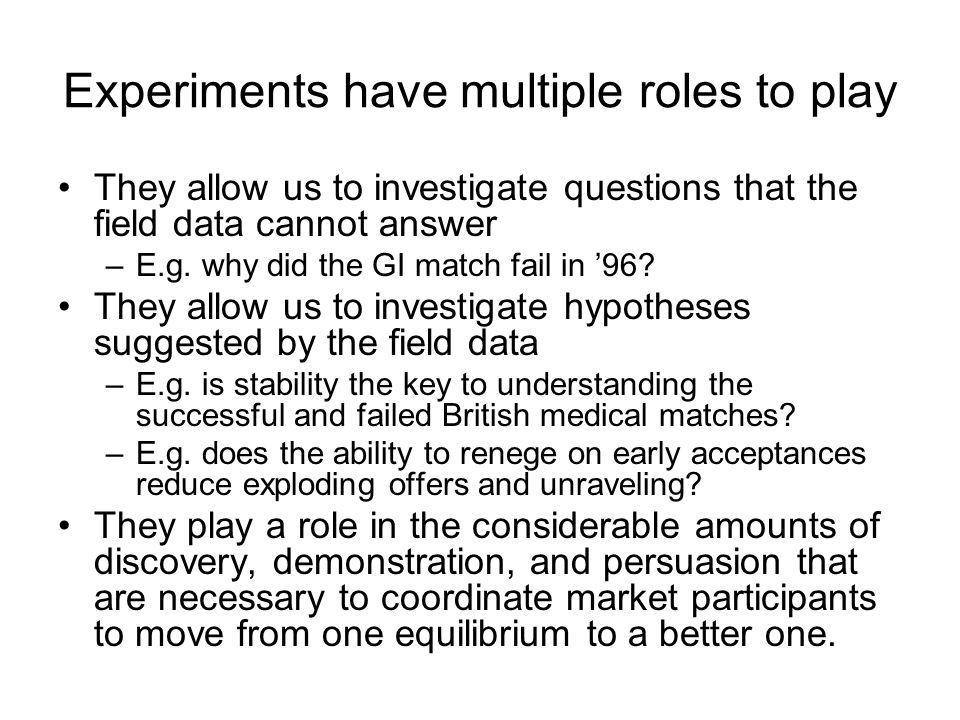 Experiments have multiple roles to play

• They allow us to investigate questions that the field data cannot answer
– E.g. why did the GI match fail in ’96?
• They allow us to investigate hypotheses suggested by the field data
– E.g. is stability the key to understanding the successful and failed British medical matches?
– E.g. does the ability to renege on early acceptances reduce exploding offers and unraveling?
• They play a role in the considerable amounts of discovery, demonstration, and persuasion that are necessary to coordinate market participants to move from one equilibrium to a better one.